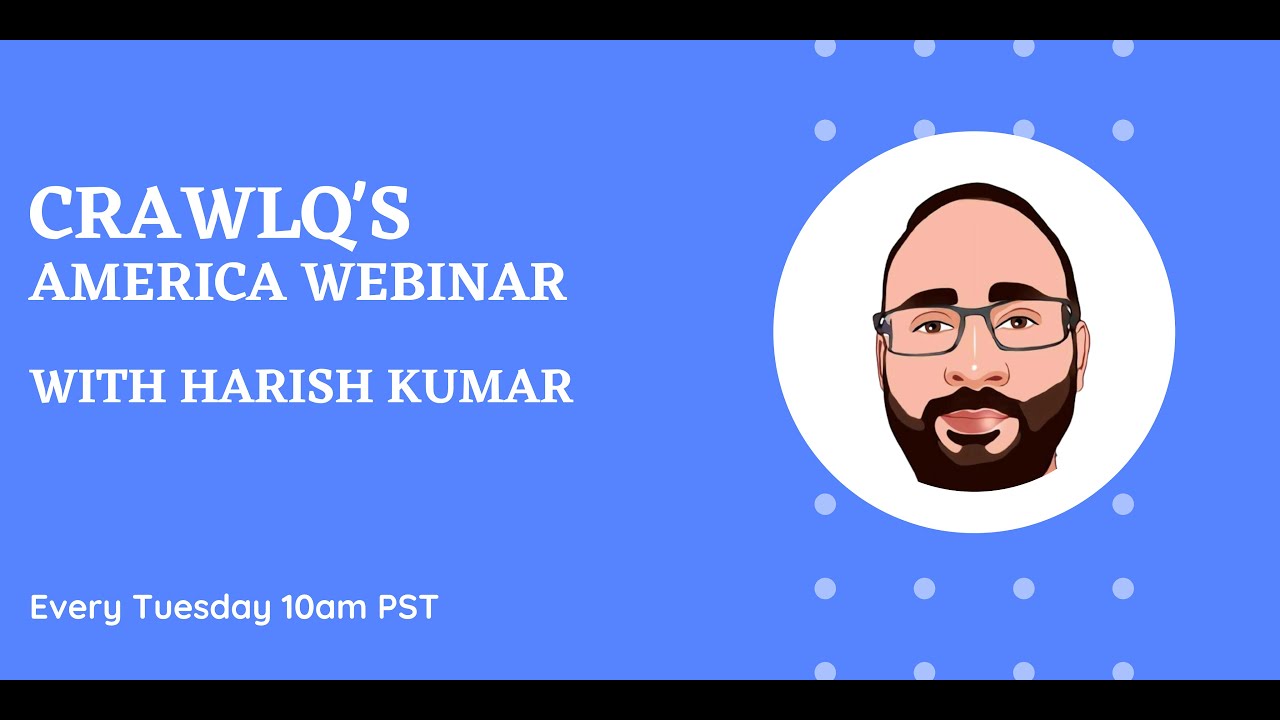 CRAWLQ'S
AMERICA WEBINAR

WITH HARISH KUMAR

Every Tuesday 10am PST